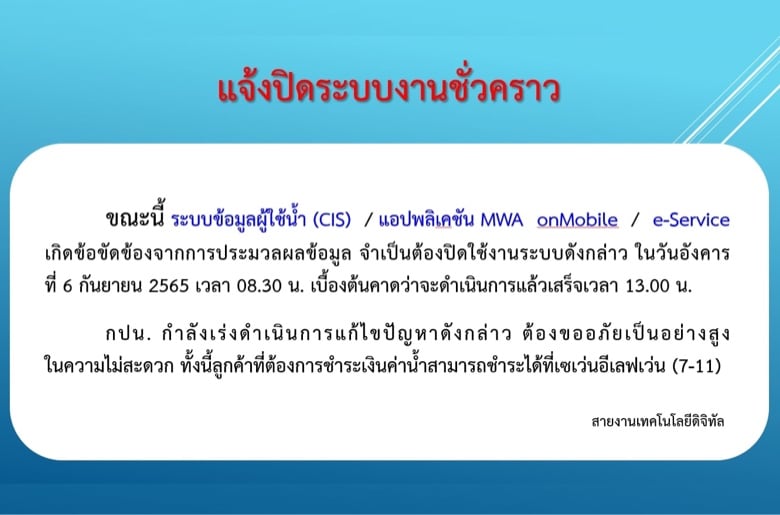 แจ้งปิดระบบงานชั่วคราว

ขณะนี้ ระบบข้อมูลผู้ใช้น้ำ (CIS) / แอปพลิเคชัน MWA onMobile / e-Service เกิดข้อขัดข้องจากการประมวลผลข้อมูล จำเป็นต้องปิดใช้งานระบบดังกล่าว ในวันอังคาร ที่ 6 กันยายน 2565 เวลา 08.30 น. เบื้องต้นคาดว่าจะดำเนินการแล้วเสร็จเวลา 13.00 น.

กปน. กำลังเร่งดำเนินการแก้ไขปัญหาดังกล่าว ต้องขออภัยเป็นอย่างสูง ในความไม่สะดวก ทั้งนี้ลูกค้าที่ต้องการชำระเงินค่าน้ำสามารถชำระได้ที่เซเว่นอีเลฟเว่น (7-11)

สายงานเทคโนโลยีดิจิทัล